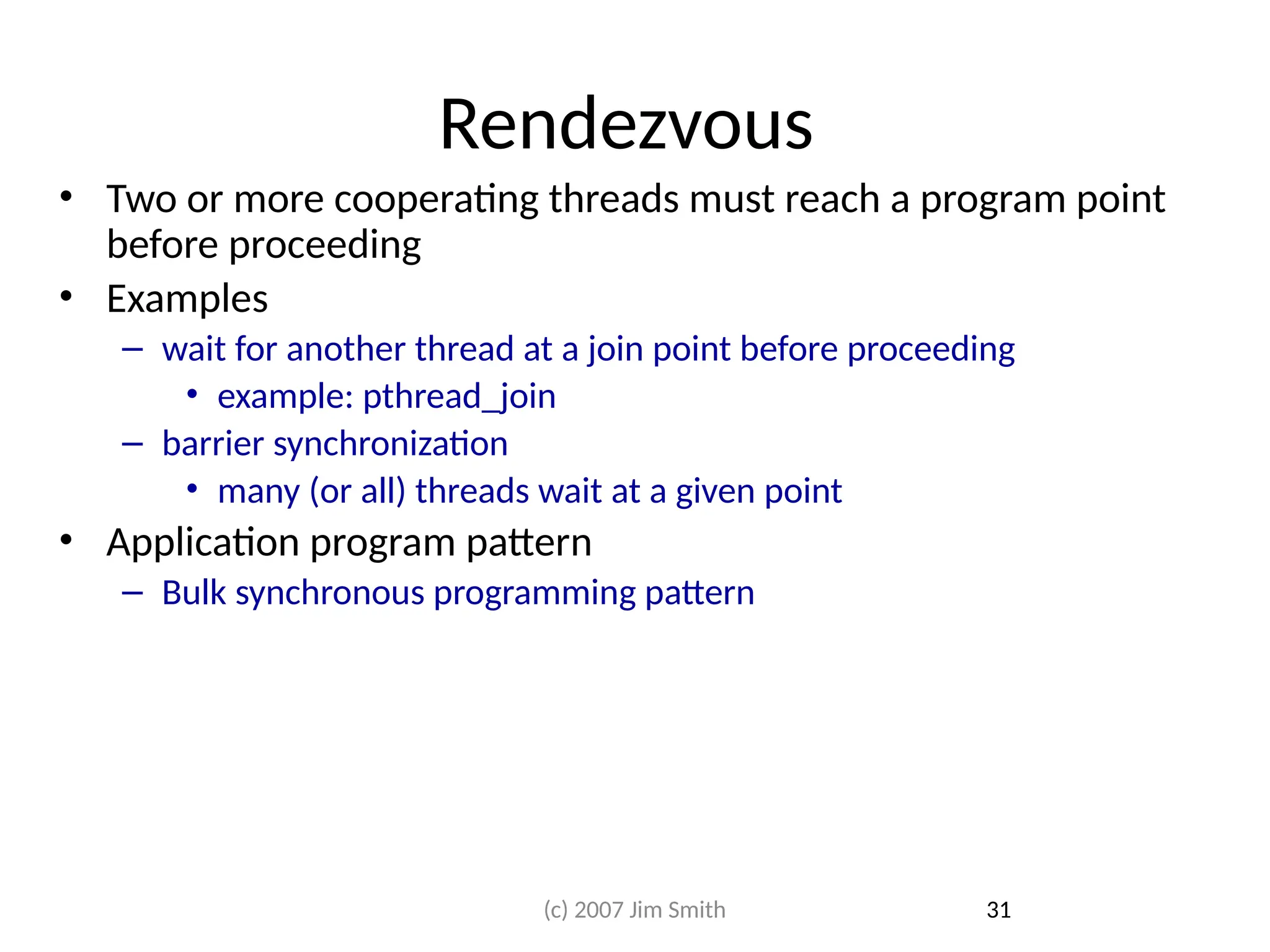 Rendezvous

• Two or more cooperating threads must reach a program point before proceeding
• Examples
– wait for another thread at a join point before proceeding
• example: pthread_join
– barrier synchronization
• many (or all) threads wait at a given point
• Application program pattern
– Bulk synchronous programming pattern

(c) 2007 Jim Smith

31